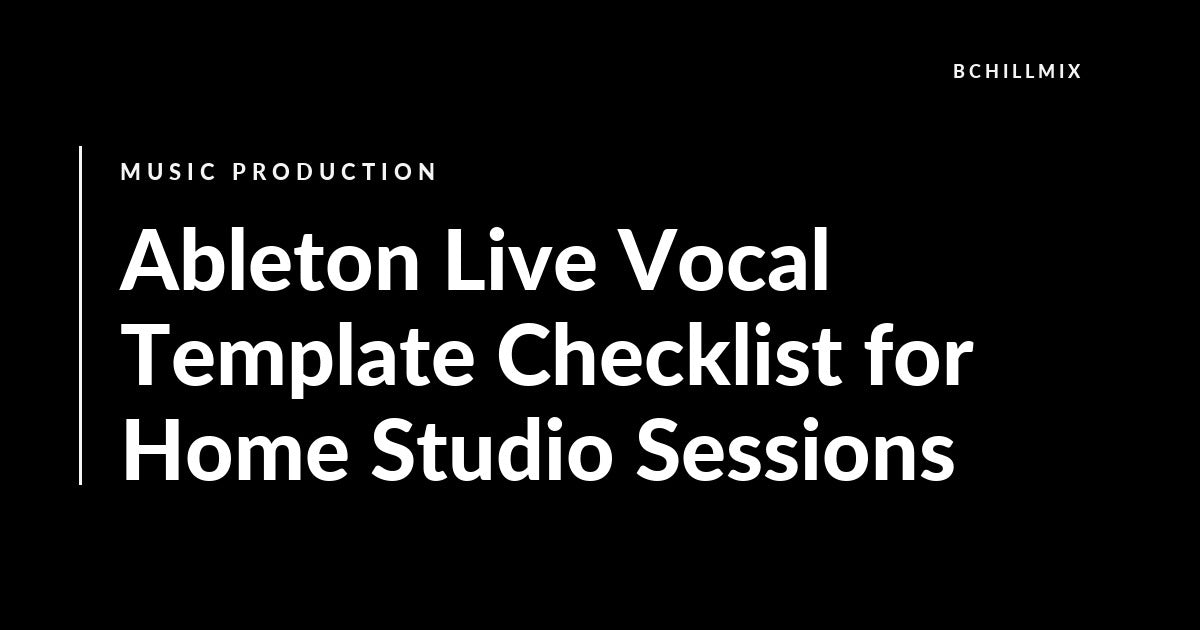 BCHILLMIX

MUSIC PRODUCTION

Ableton Live Vocal Template Checklist for Home Studio Sessions